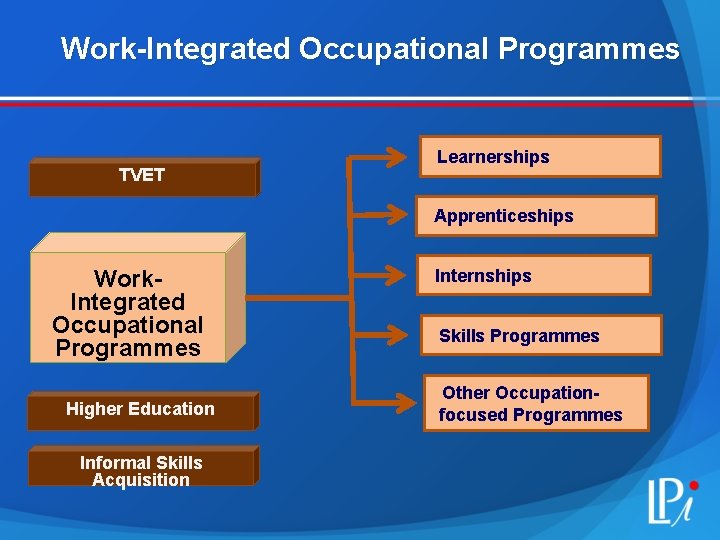 Work-Integrated Occupational Programmes

TVET

Work-Integrated Occupational Programmes

Higher Education

Informal Skills Acquisition

Learnerships

Apprenticeships

Internships

Skills Programmes

Other Occupation-focused Programmes

LPi